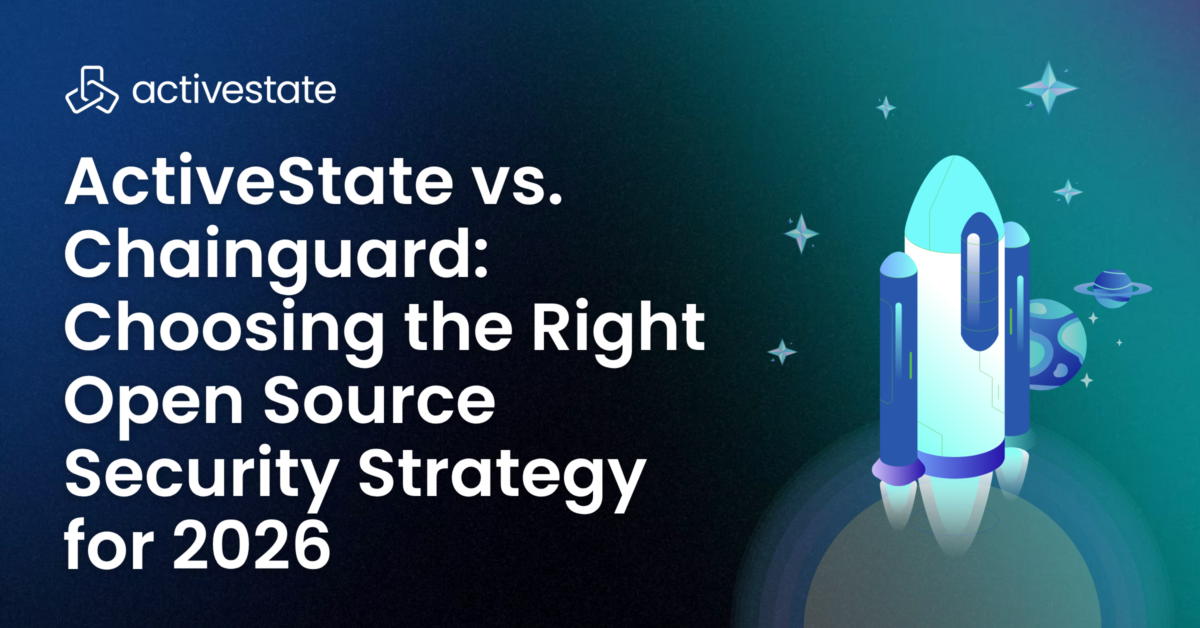 activestate

ActiveState vs. Chainguard: Choosing the Right Open Source Security Strategy for 2026